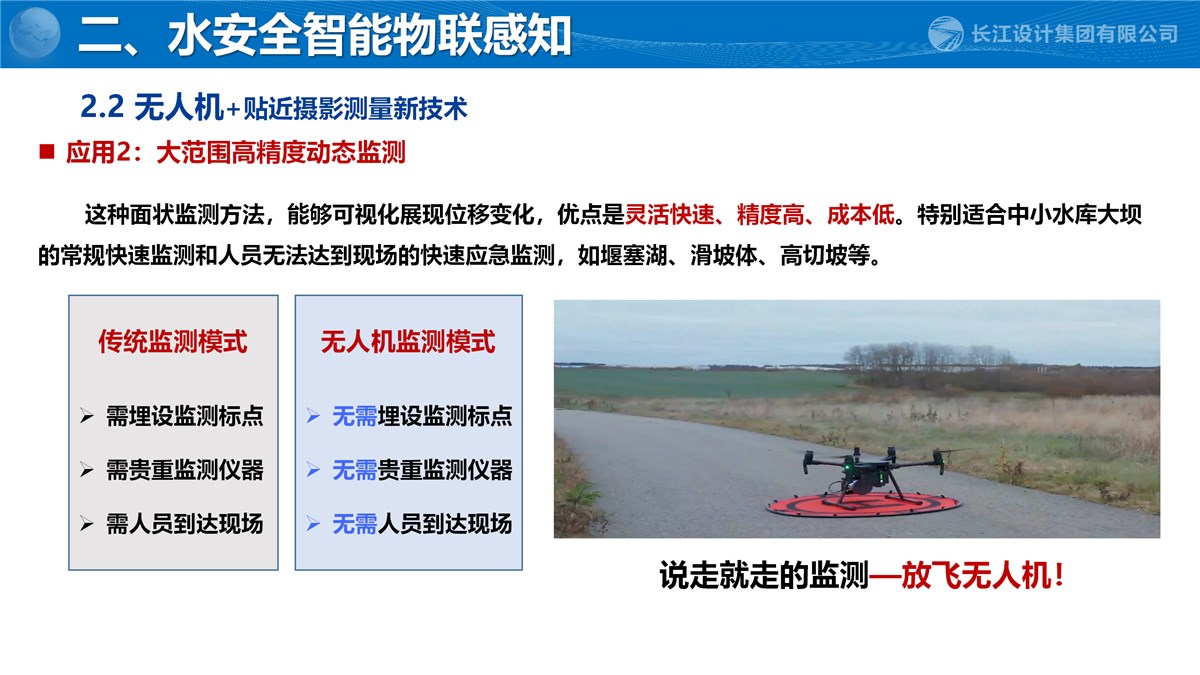 二、水安全智能物联感知

长江设计集团有限公司

2.2 无人机+贴近摄影测量新技术

■ 应用2：大范围高精度动态监测

这种面状监测方法，能够可视化展现位移变化，优点是灵活快速、精度高、成本低。特别适合中小水库大坝的常规快速监测和人员无法达到现场的快速应急监测，如堰塞湖、滑坡体、高切坡等。

传统监测模式

➢ 需埋设监测标点

➢ 需贵重监测仪器

➢ 需人员到达现场

无人机监测模式

➢ 无需埋设监测标点

➢ 无需贵重监测仪器

➢ 无需人员到达现场

说走就走的监测—放飞无人机！